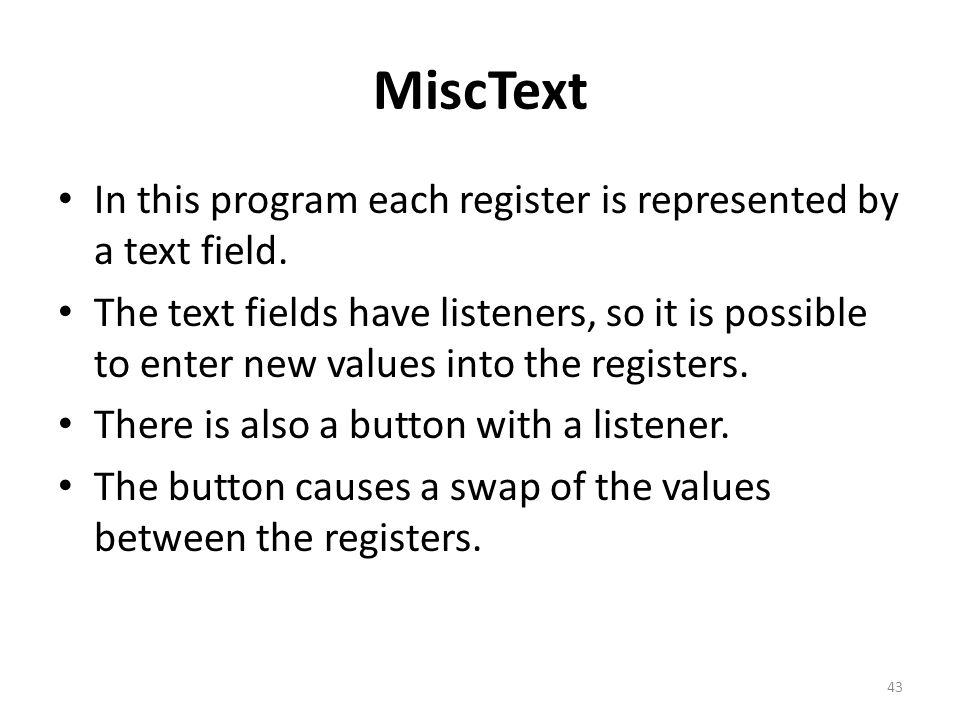 MiscText

• In this program each register is represented by a text field.
• The text fields have listeners, so it is possible to enter new values into the registers.
• There is also a button with a listener.
• The button causes a swap of the values between the registers.

43